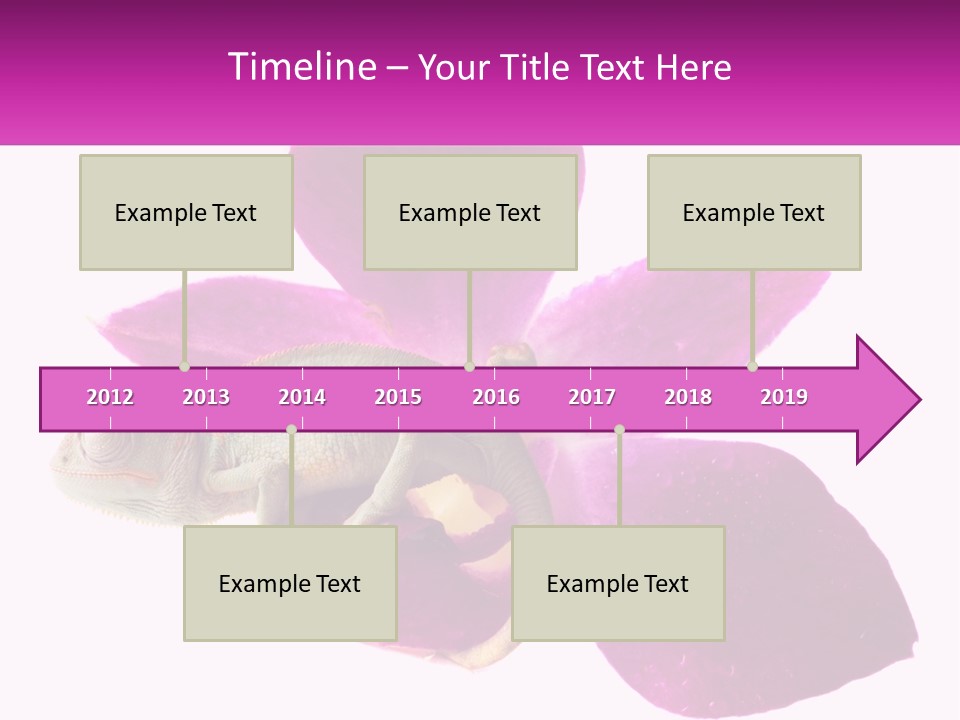 Timeline – Your Title Text Here

Example Text

Example Text

Example Text

2012 2013 2014 2015 2016 2017 2018 2019

Example Text

Example Text